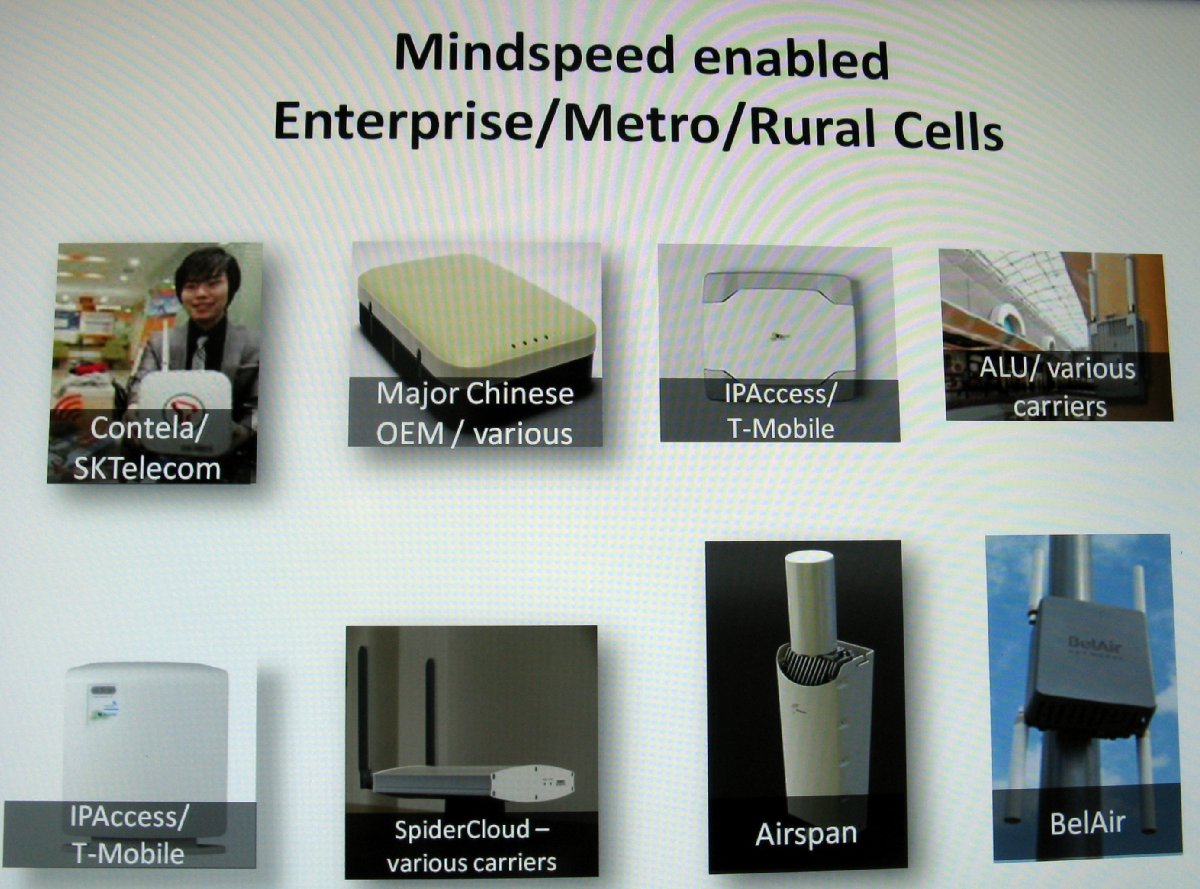 Mindspeed enabled
Enterprise/Metro/Rural Cells

Contela/
SKTelecom

Major Chinese
OEM / various

IPAccess/
T-Mobile

ALU/ various
carriers

IPAccess/
T-Mobile

SpiderCloud –
various carriers

Airspan

BelAir

BelAir